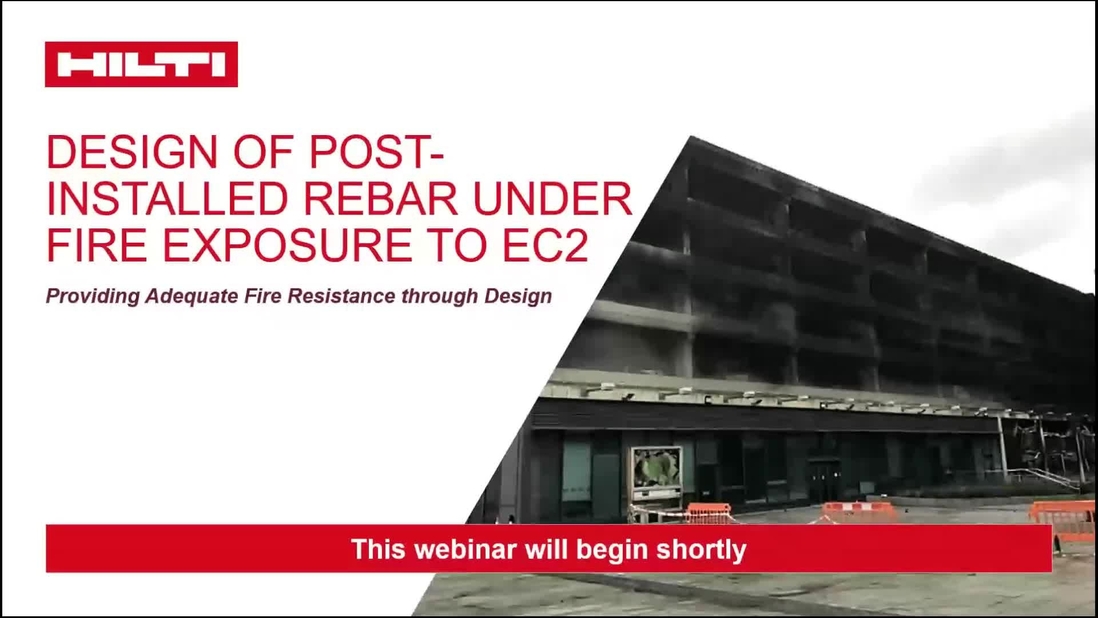 HILTI

DESIGN OF POST-INSTALLED REBAR UNDER FIRE EXPOSURE TO EC2

Providing Adequate Fire Resistance through Design

This webinar will begin shortly